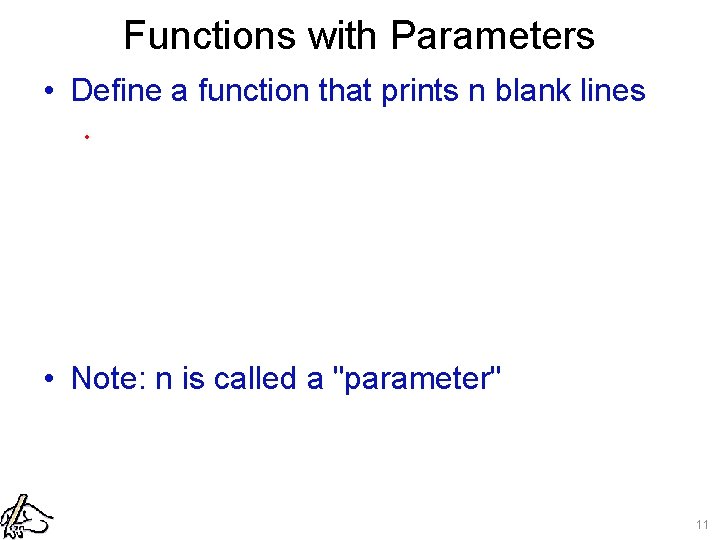 Functions with Parameters

• Define a function that prints n blank lines

• Note: n is called a "parameter"

11